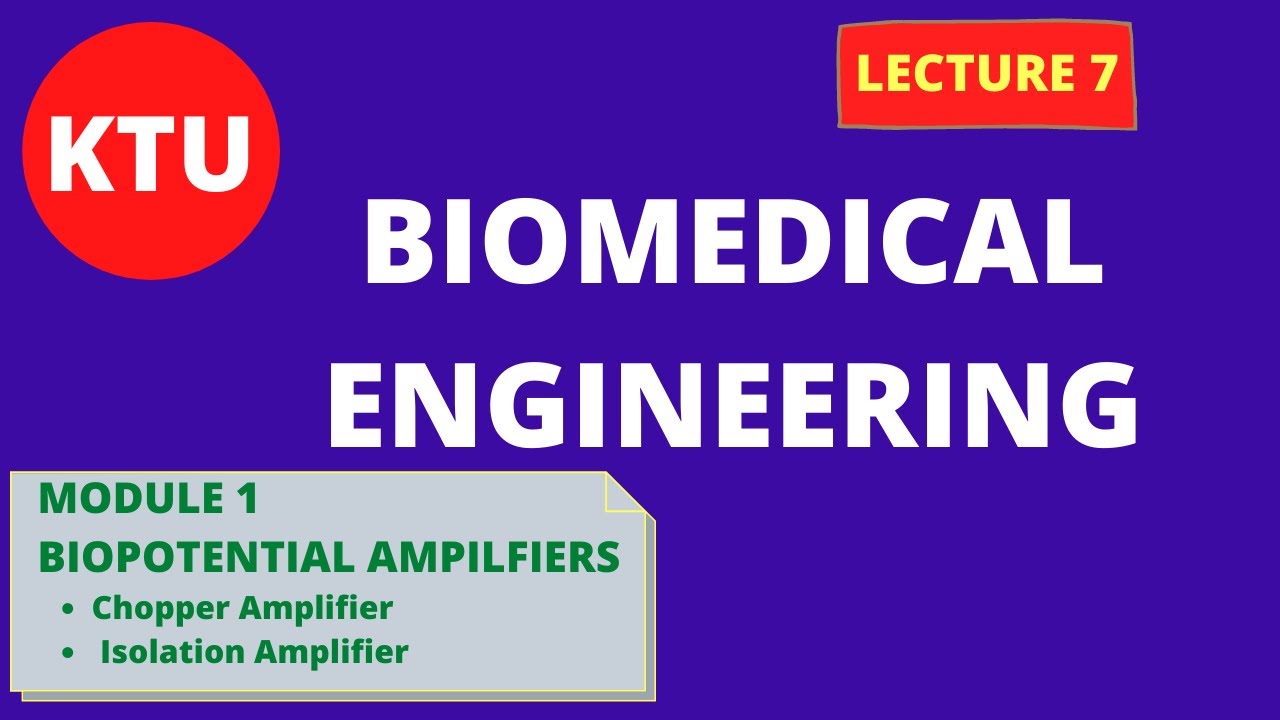 KTU

LECTURE 7

BIOMEDICAL ENGINEERING

MODULE 1
BIOPOTENTIAL AMPILFIERS
• Chopper Amplifier
• Isolation Amplifier